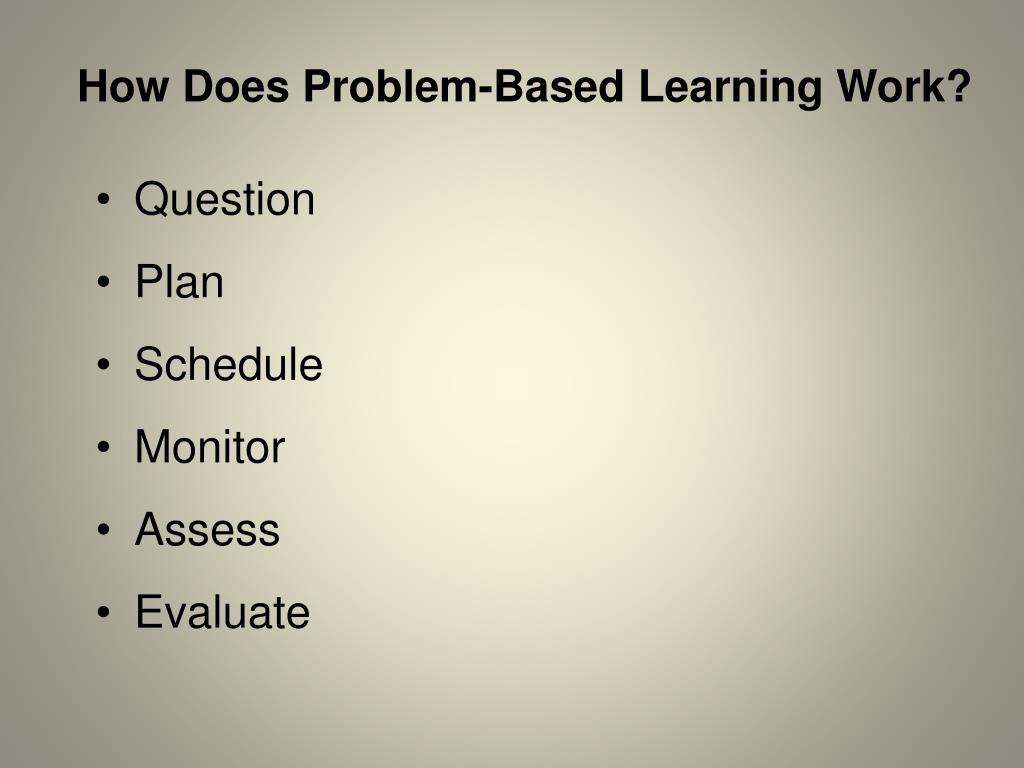 How Does Problem-Based Learning Work?

• Question
• Plan
• Schedule
• Monitor
• Assess
• Evaluate